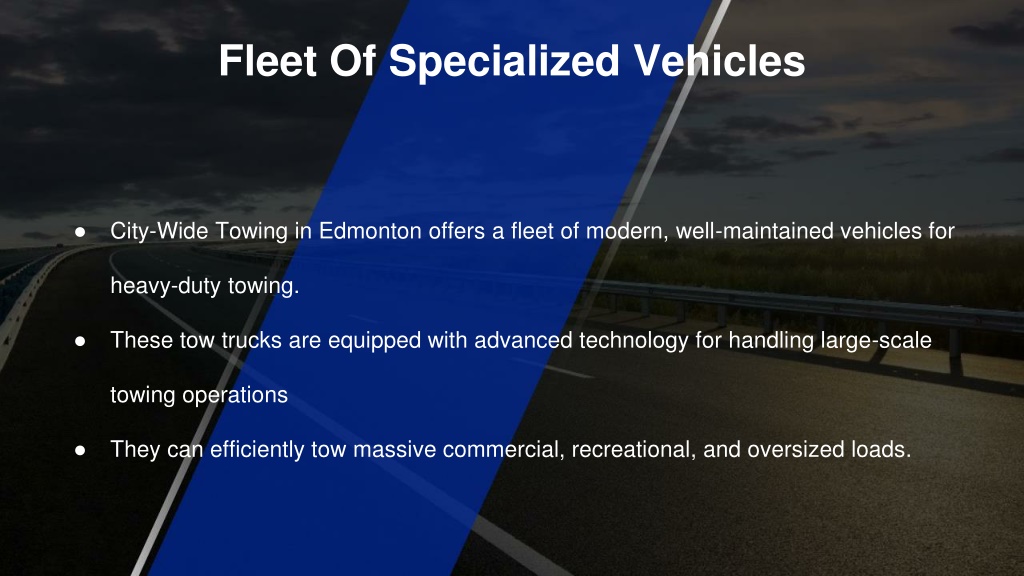 Fleet Of Specialized Vehicles

● City-Wide Towing in Edmonton offers a fleet of modern, well-maintained vehicles for heavy-duty towing.

● These tow trucks are equipped with advanced technology for handling large-scale towing operations

● They can efficiently tow massive commercial, recreational, and oversized loads.